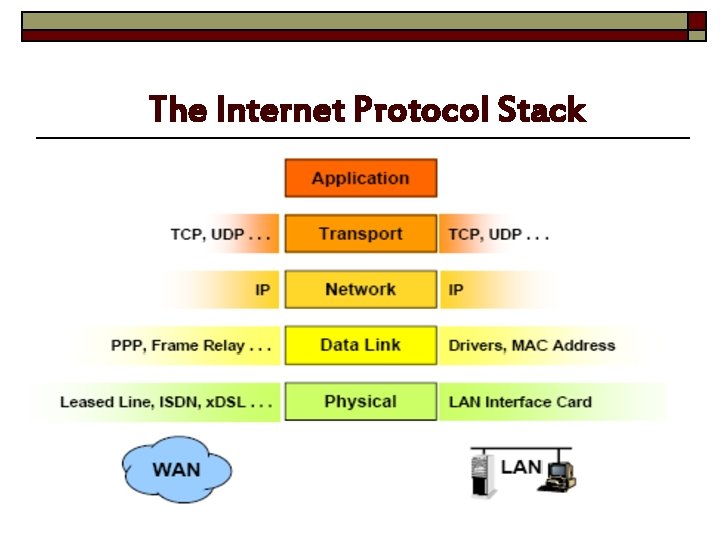 The Internet Protocol Stack

Application

TCP, UDP . . . Transport TCP, UDP . . .

IP Network IP

PPP, Frame Relay . . . Data Link Drivers, MAC Address

Leased Line, ISDN, xDSL . . . Physical LAN Interface Card

WAN

LAN